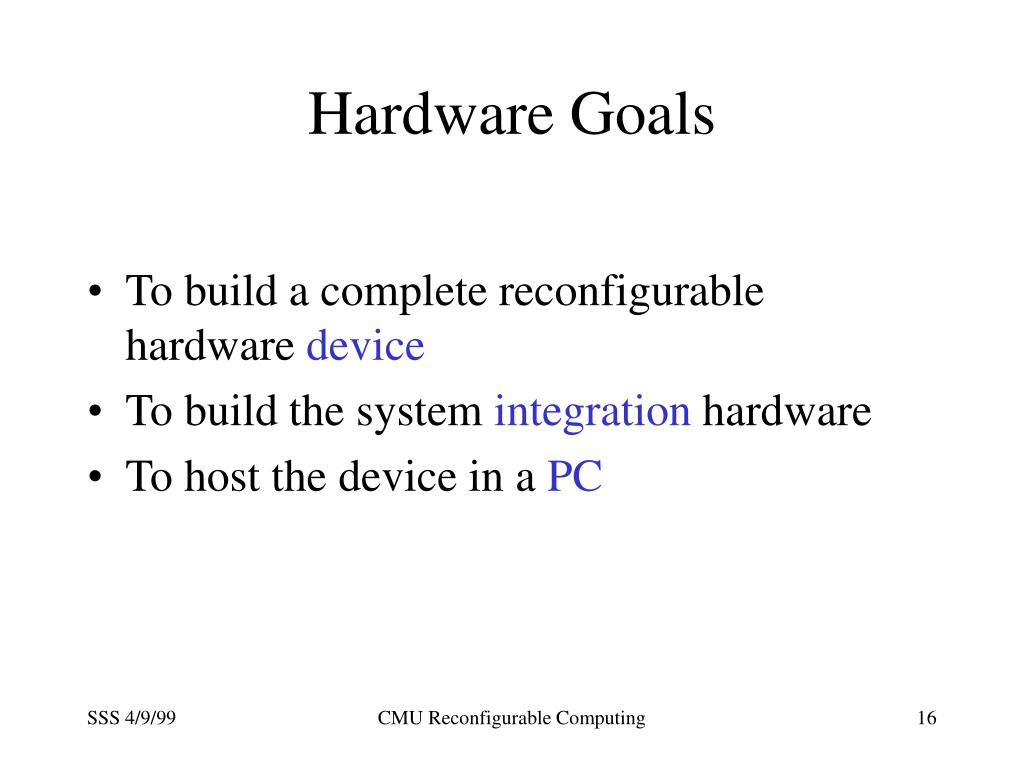 Hardware Goals

• To build a complete reconfigurable hardware device
• To build the system integration hardware
• To host the device in a PC

SSS 4/9/99

CMU Reconfigurable Computing

16